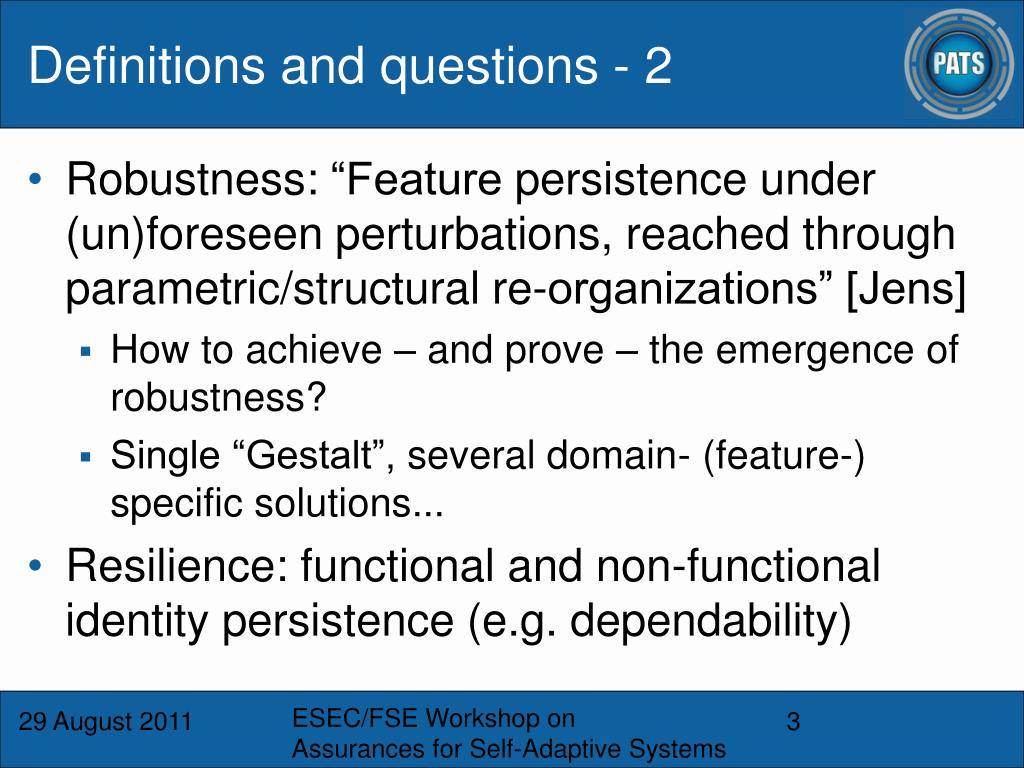 Definitions and questions - 2

PATS

• Robustness: “Feature persistence under (un)foreseen perturbations, reached through parametric/structural re-organizations” [Jens]
 ▪ How to achieve – and prove – the emergence of robustness?
 ▪ Single “Gestalt”, several domain- (feature-) specific solutions...
• Resilience: functional and non-functional identity persistence (e.g. dependability)

29 August 2011

ESEC/FSE Workshop on Assurances for Self-Adaptive Systems

3